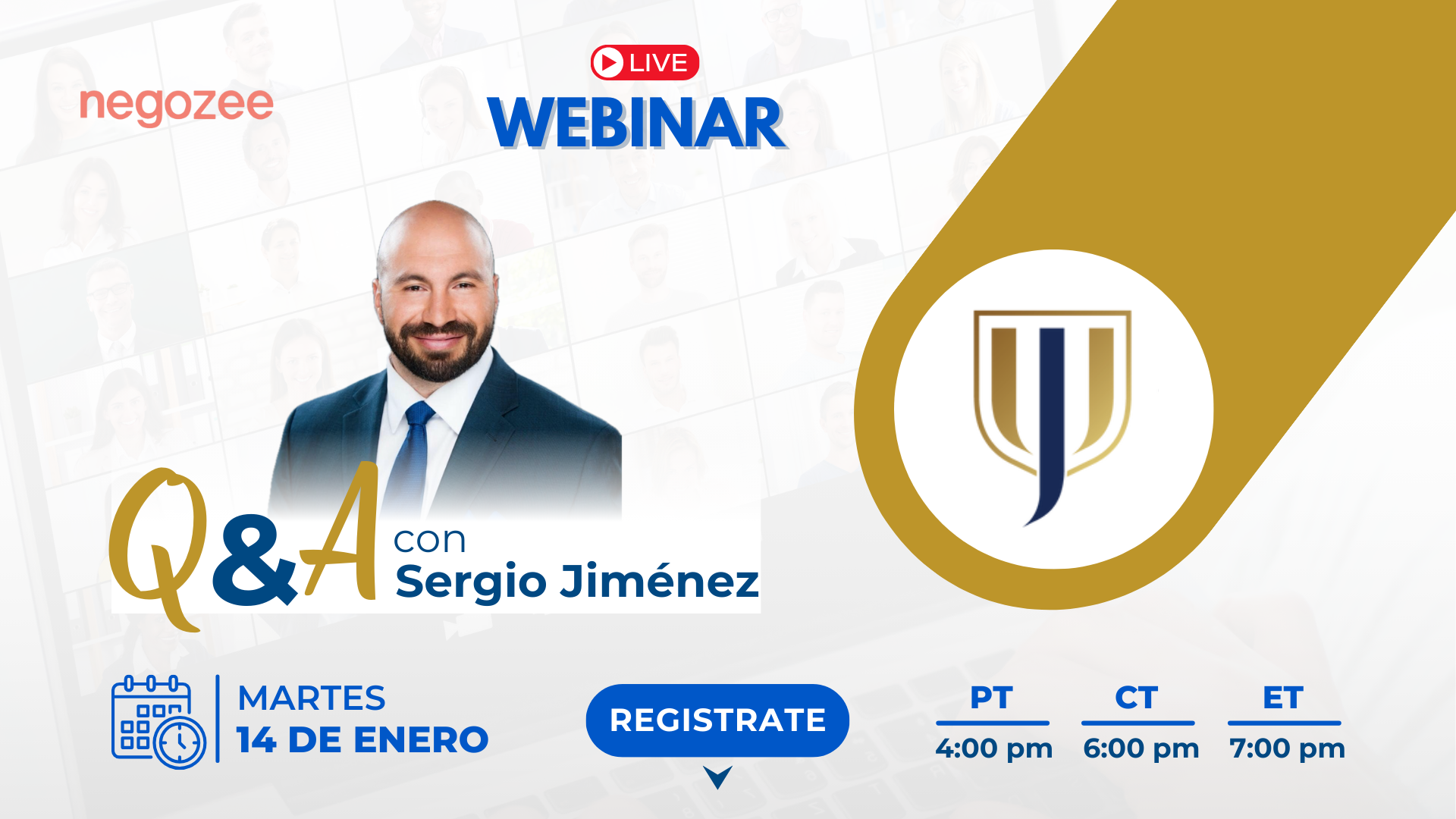 negozee

LIVE
WEBINAR

Q&A con
Sergio Jiménez

MARTES
14 DE ENERO

REGISTRATE

| PT | CT | ET |
|---|---|---|
| 4:00 pm | 6:00 pm | 7:00 pm |